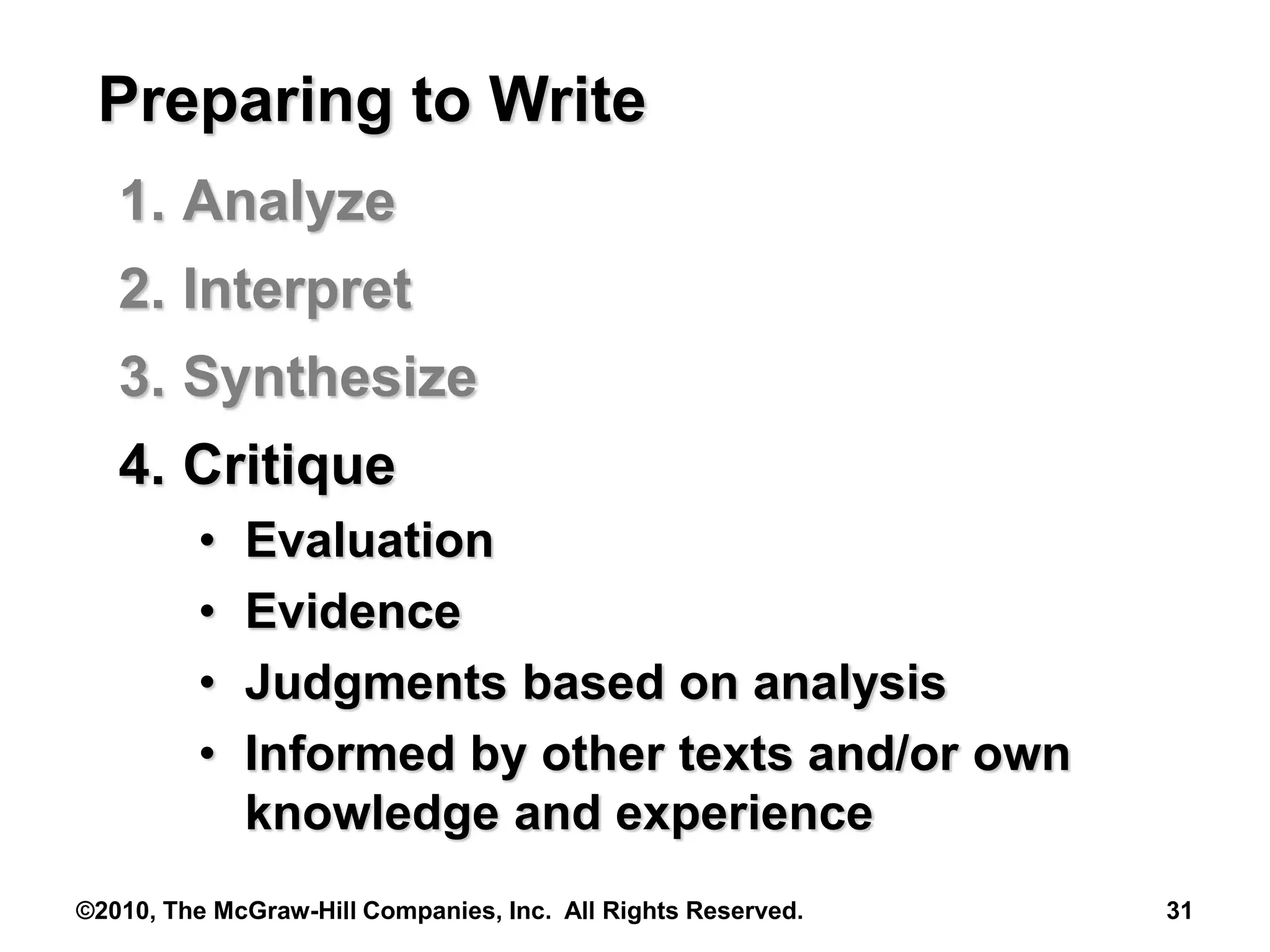 Preparing to Write

1. Analyze
2. Interpret
3. Synthesize
4. Critique
• Evaluation
• Evidence
• Judgments based on analysis
• Informed by other texts and/or own knowledge and experience

©2010, The McGraw-Hill Companies, Inc. All Rights Reserved. 31